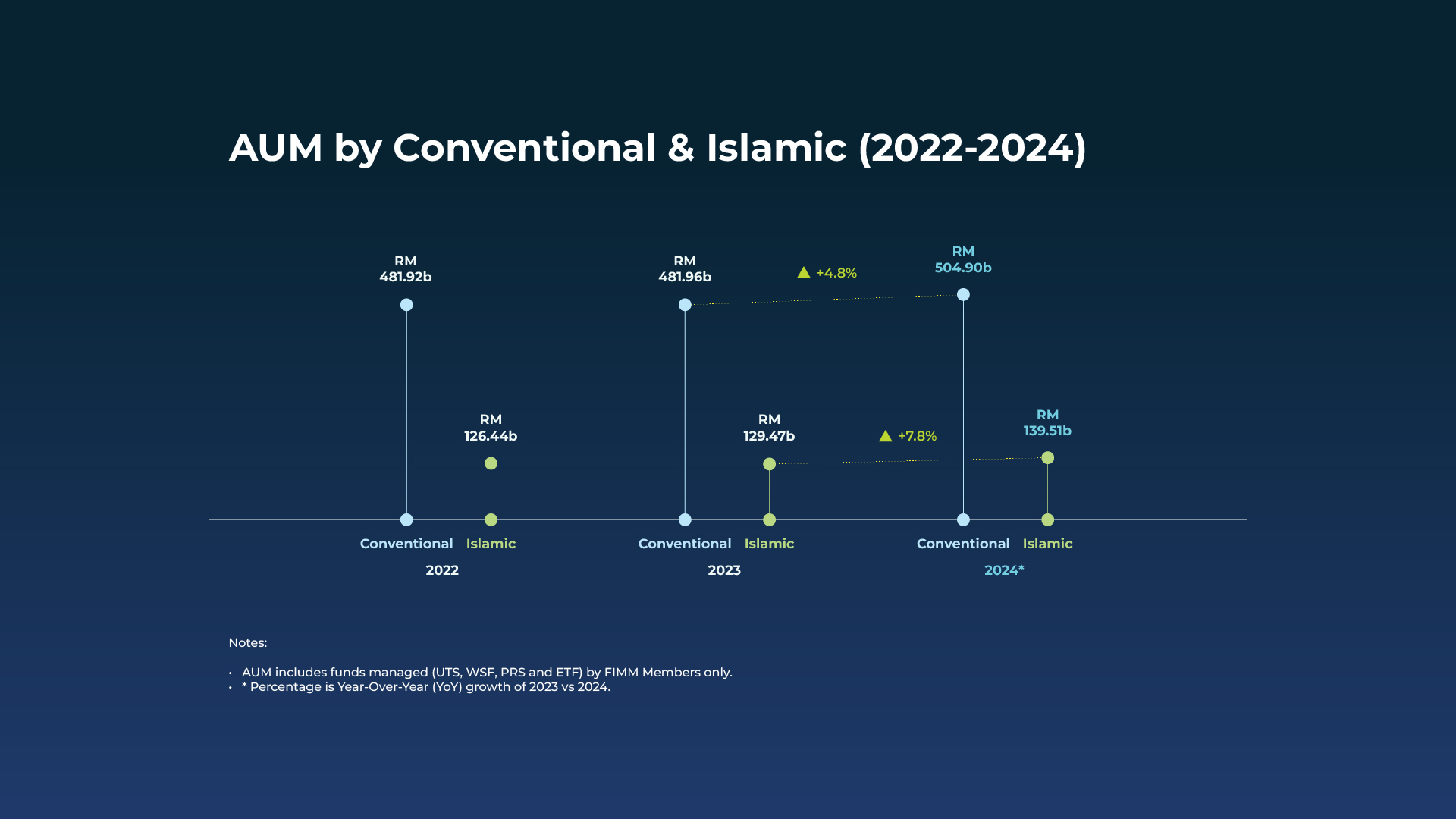 AUM by Conventional & Islamic (2022-2024)

RM
481.92b

RM
126.44b

RM
481.96b

▲ +4.8%

RM
504.90b

RM
129.47b

▲ +7.8%

RM
139.51b

Conventional Islamic
2022

Conventional Islamic
2023

Conventional Islamic
2024*

Notes:

• AUM includes funds managed (UTS, WSF, PRS and ETF) by FIMM Members only.
• * Percentage is Year-Over-Year (YoY) growth of 2023 vs 2024.